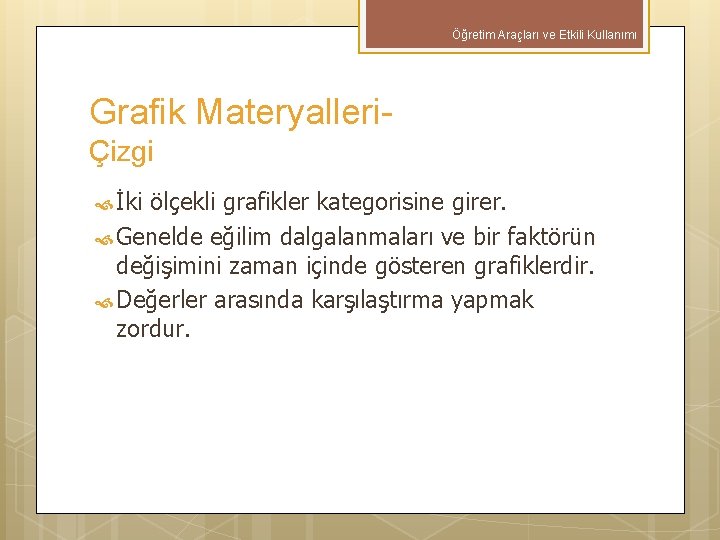 Öğretim Araçları ve Etkili Kullanımı

Grafik Materyalleri-
Çizgi

İki ölçekli grafikler kategorisine girer.

Genelde eğilim dalgalanmaları ve bir faktörün değişimini zaman içinde gösteren grafiklerdir.

Değerler arasında karşılaştırma yapmak zordur.